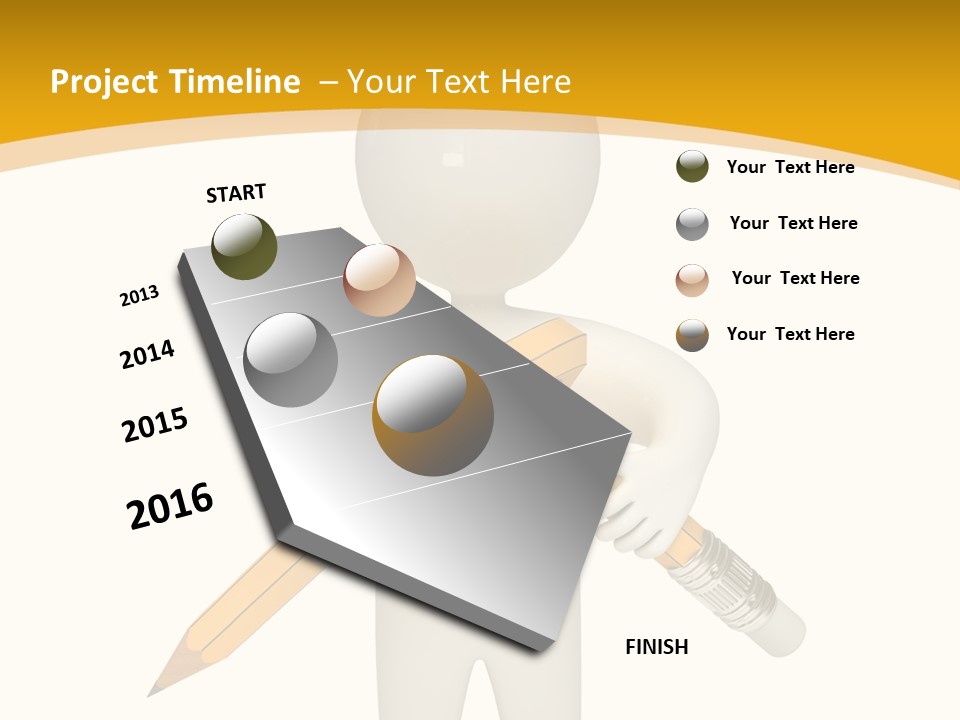 Project Timeline – Your Text Here

START

2013

2014

2015

2016

FINISH

Your Text Here

Your Text Here

Your Text Here

Your Text Here